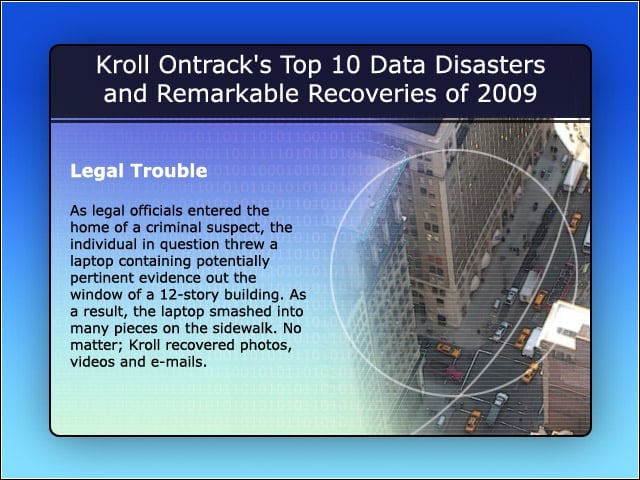 Kroll Ontrack's Top 10 Data Disasters and Remarkable Recoveries of 2009

Legal Trouble

As legal officials entered the home of a criminal suspect, the individual in question threw a laptop containing potentially pertinent evidence out the window of a 12-story building. As a result, the laptop smashed into many pieces on the sidewalk. No matter; Kroll recovered photos, videos and e-mails.